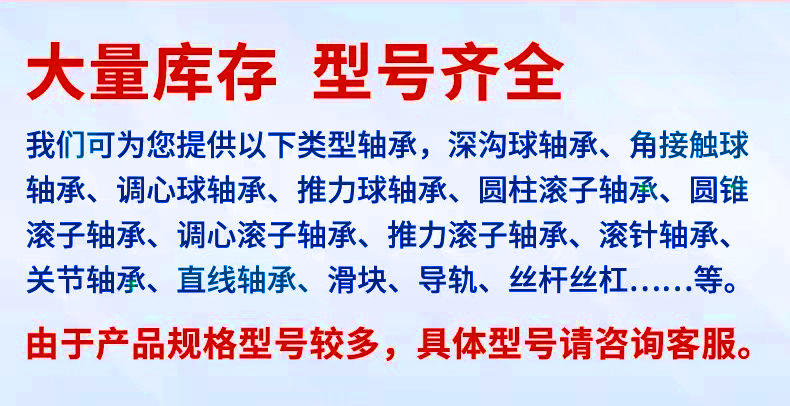 大量库存 型号齐全

我们可为您提供以下类型轴承，深沟球轴承、角接触球轴承、调心球轴承、推力球轴承、圆柱滚子轴承、圆锥滚子轴承、调心滚子轴承、推力滚子轴承、滚针轴承、关节轴承、直线轴承、滑块、导轨、丝杆丝杠……等。

由于产品规格型号较多，具体型号请咨询客服。